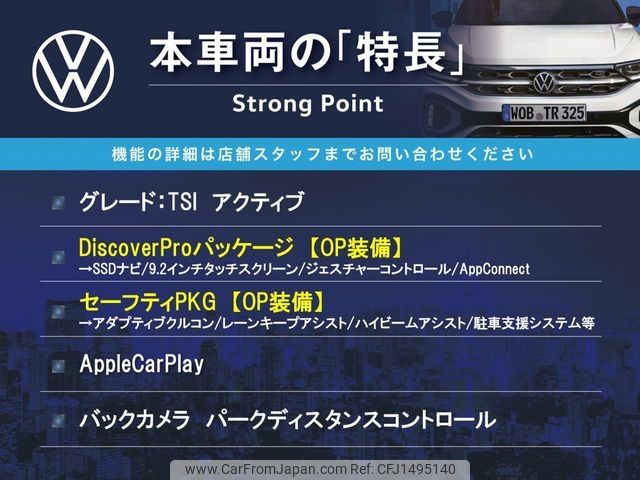 本車両の「特長」
Strong Point

WOB TR 325

機能の詳細は店舗スタッフまでお問い合わせください

グレード:TSI アクティブ

DiscoverProパッケージ 【OP装備】
→SSDナビ/9.2インチタッチスクリーン/ジェスチャーコントロール/AppConnect

セーフティPKG 【OP装備】
→アダプティブクルコン/レーンキープアシスト/ハイビームアシスト/駐車支援システム等

AppleCarPlay

バックカメラ パークディスタンスコントロール

www.CarFromJapan.com Ref: CFJ1495140